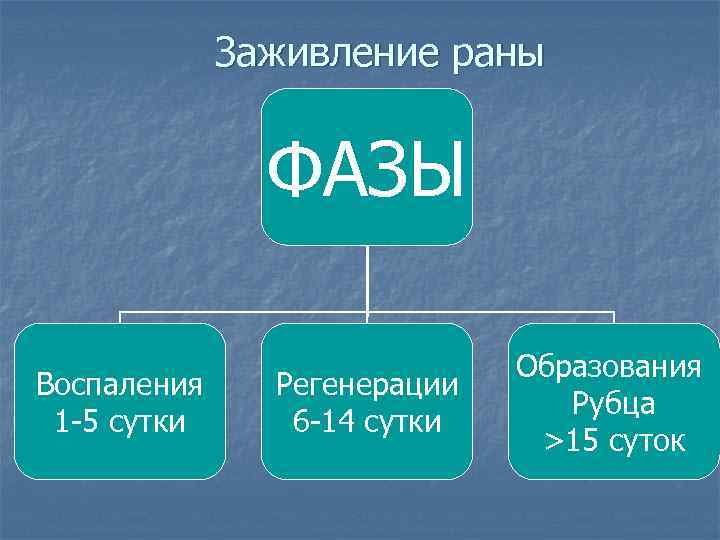 Заживление раны

ФАЗЫ

Воспаления 1-5 сутки

Регенерации 6-14 сутки

Образования Рубца >15 суток